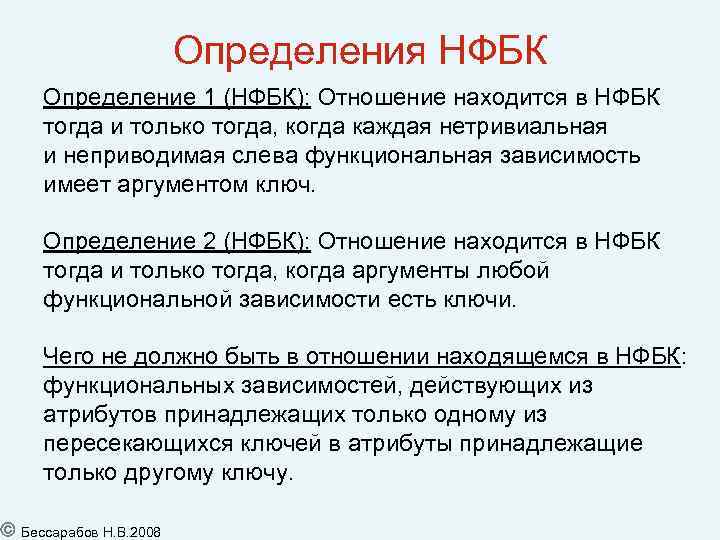 Определения НФБК

Определение 1 (НФБК): Отношение находится в НФБК тогда и только тогда, когда каждая нетривиальная и неприводимая слева функциональная зависимость имеет аргументом ключ.

Определение 2 (НФБК): Отношение находится в НФБК тогда и только тогда, когда аргументы любой функциональной зависимости есть ключи.

Чего не должно быть в отношении находящемся в НФБК: функциональных зависимостей, действующих из атрибутов принадлежащих только одному из пересекающихся ключей в атрибуты принадлежащие только другому ключу.

© Бессарабов Н.В.2008